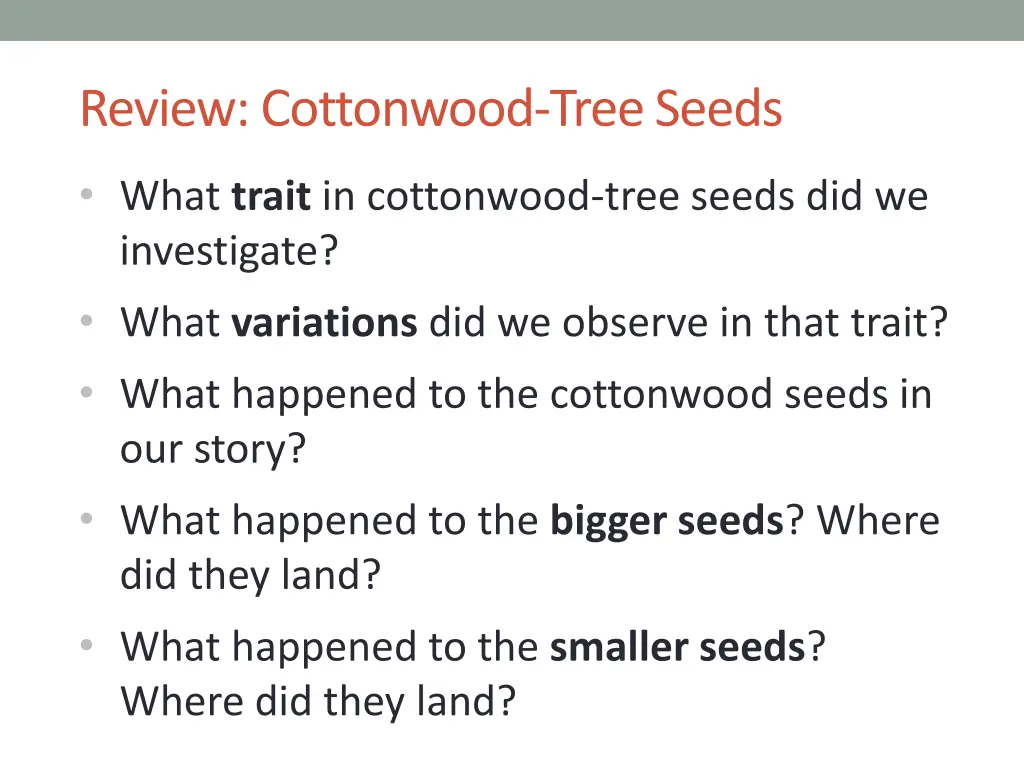 Review: Cottonwood-Tree Seeds

• What trait in cottonwood-tree seeds did we investigate?

• What variations did we observe in that trait?

• What happened to the cottonwood seeds in our story?

• What happened to the bigger seeds? Where did they land?

• What happened to the smaller seeds? Where did they land?